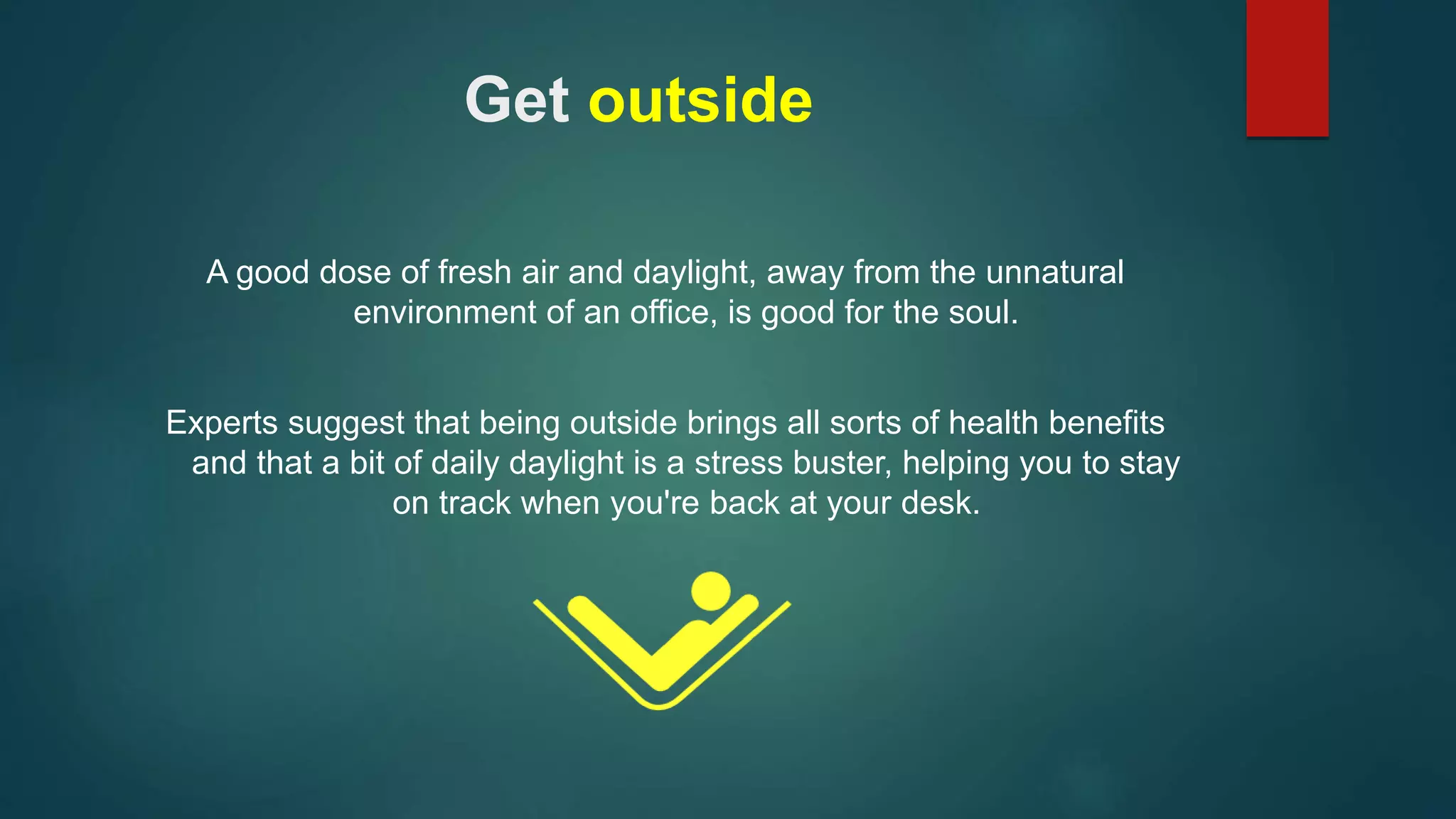 Get outside

A good dose of fresh air and daylight, away from the unnatural environment of an office, is good for the soul.

Experts suggest that being outside brings all sorts of health benefits and that a bit of daily daylight is a stress buster, helping you to stay on track when you're back at your desk.